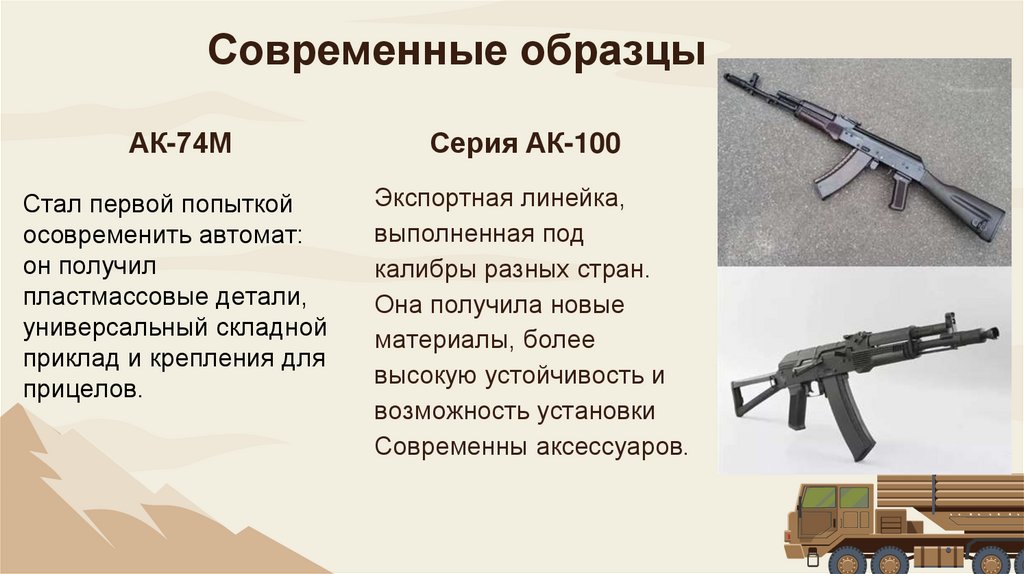 Современные образцы

АК-74М

Стал первой попыткой осовременить автомат: он получил пластмассовые детали, универсальный складной приклад и крепления для прицелов.

Серия АК-100

Экспортная линейка, выполненная под калибры разных стран. Она получила новые материалы, более высокую устойчивость и возможность установки Современны аксессуаров.